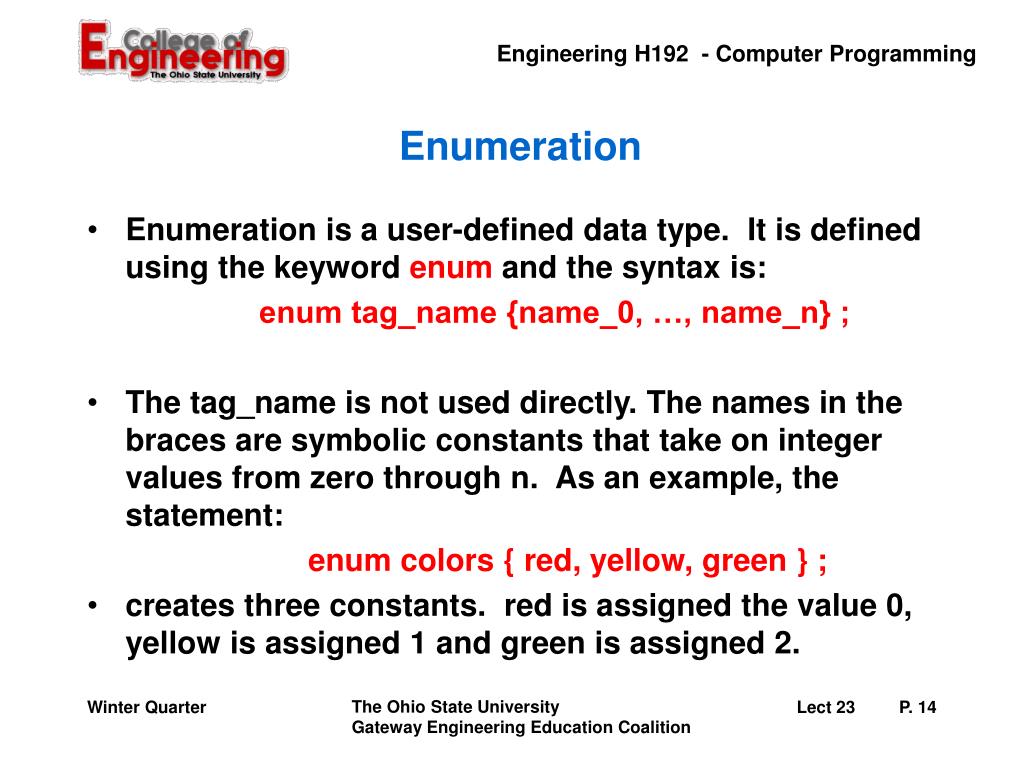 College of Engineering
The Ohio State University

Engineering H192 - Computer Programming

Enumeration

• Enumeration is a user-defined data type. It is defined using the keyword enum and the syntax is:

enum tag_name {name_0, …, name_n} ;

• The tag_name is not used directly. The names in the braces are symbolic constants that take on integer values from zero through n. As an example, the statement:

enum colors { red, yellow, green } ;

• creates three constants. red is assigned the value 0, yellow is assigned 1 and green is assigned 2.

Winter Quarter

The Ohio State University
Gateway Engineering Education Coalition

Lect 23 P. 14